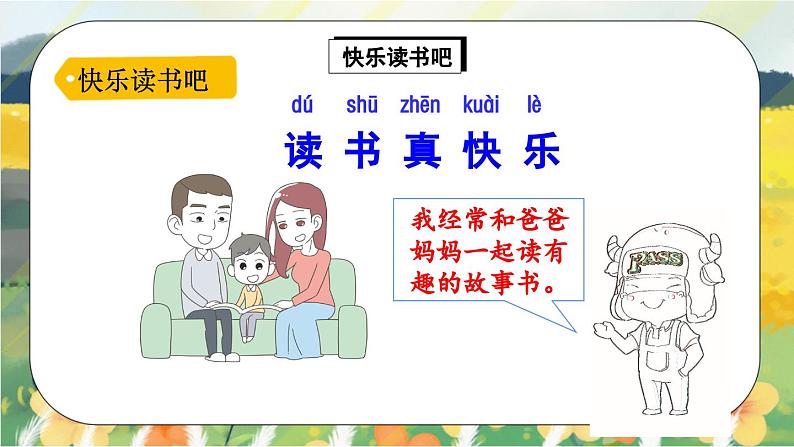 快乐读书吧

快乐读书吧

dú shū zhēn kuài lè
读 书 真 快 乐

我经常和爸爸妈妈一起读有趣的故事书。

PASS